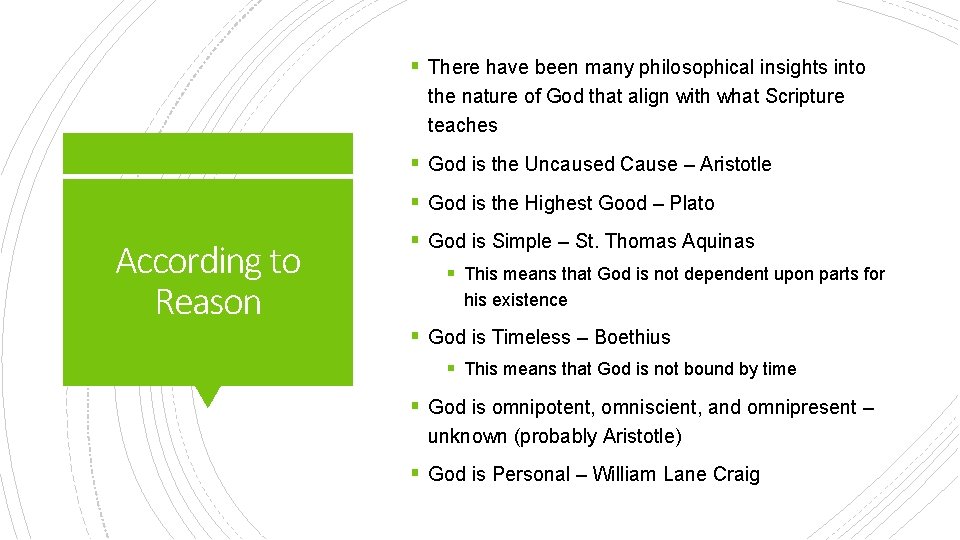 According to Reason

▪ There have been many philosophical insights into the nature of God that align with what Scripture teaches

▪ God is the Uncaused Cause – Aristotle

▪ God is the Highest Good – Plato

▪ God is Simple – St. Thomas Aquinas

▪ This means that God is not dependent upon parts for his existence

▪ God is Timeless – Boethius

▪ This means that God is not bound by time

▪ God is omnipotent, omniscient, and omnipresent – unknown (probably Aristotle)

▪ God is Personal – William Lane Craig